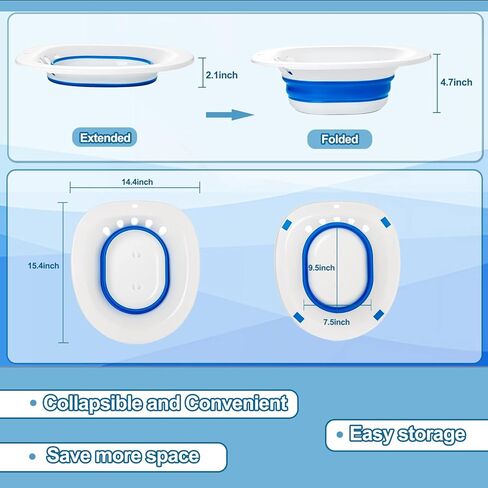 2.1inch

4.7inch

Extended

Folded

14.4inch

15.4inch

9.5inch

7.5inch

• Collapsible and Convenient

• Easy storage

• Save more space